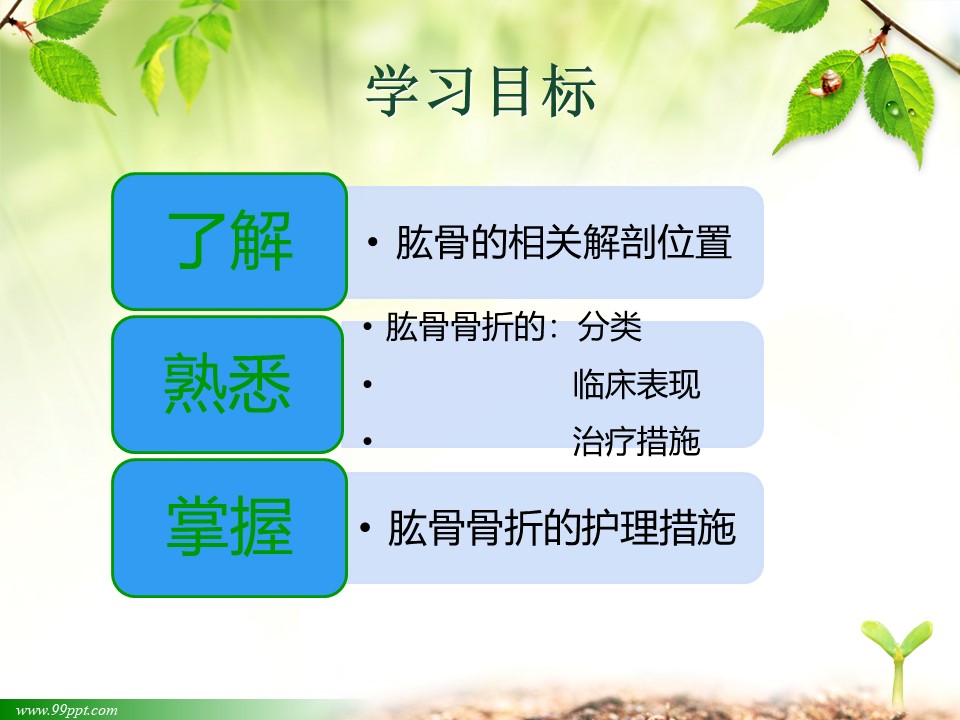 学习目标

了解

• 肱骨的相关解剖位置

熟悉

• 肱骨骨折的：分类
• 临床表现
• 治疗措施

掌握

• 肱骨骨折的护理措施

www.99ppt.com